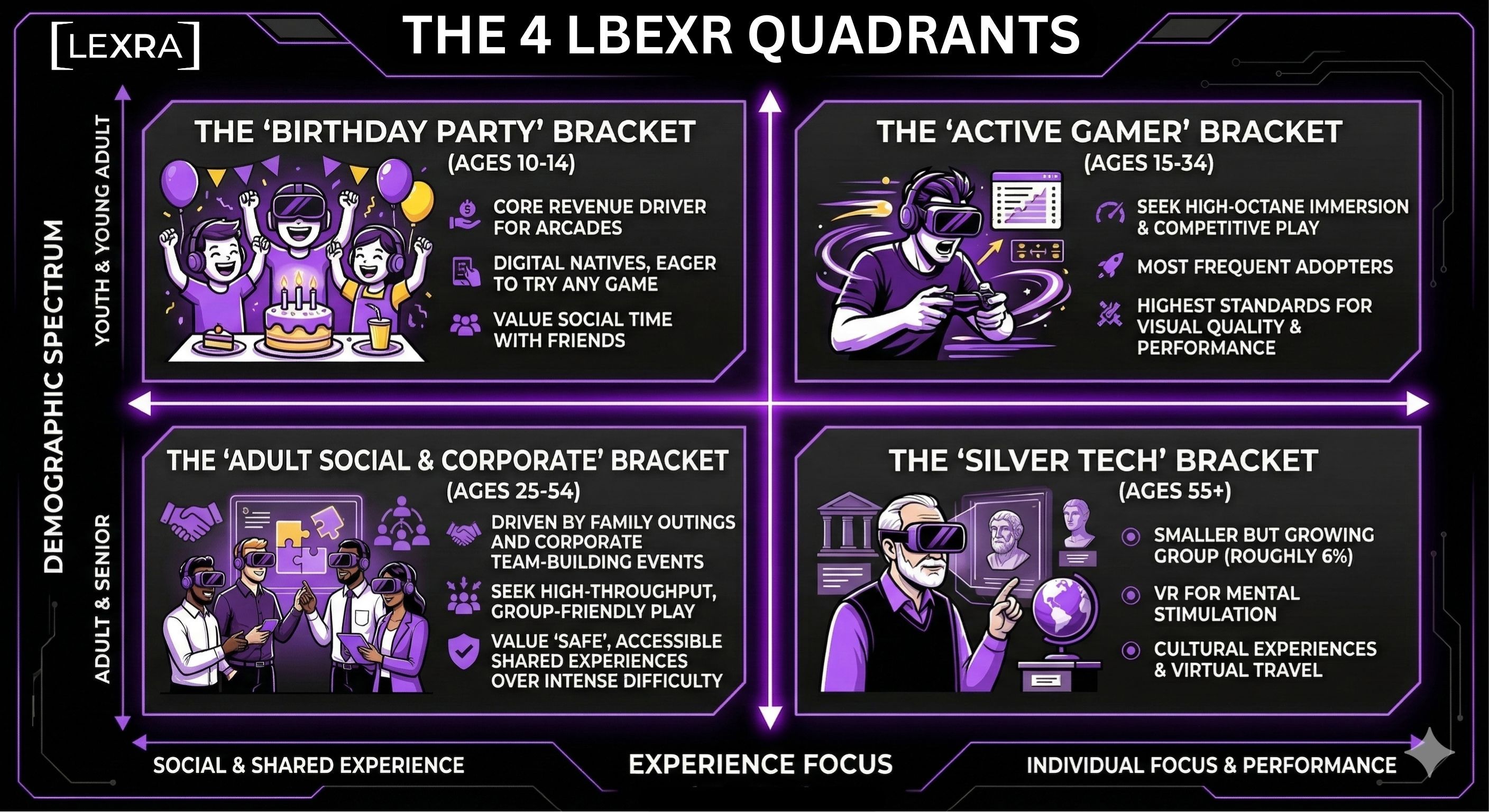 [LEXRA]

THE 4 LBEXR QUADRANTS

DEMOGRAPHIC SPECTRUM

YOUTH & YOUNG ADULT

ADULT & SENIOR

THE ‘BIRTHDAY PARTY’ BRACKET
(AGES 10-14)

CORE REVENUE DRIVER FOR ARCADES

DIGITAL NATIVES, EAGER TO TRY ANY GAME

VALUE SOCIAL TIME WITH FRIENDS

THE ‘ACTIVE GAMER’ BRACKET
(AGES 15-34)

SEEK HIGH-OCTANE IMMERSION & COMPETITIVE PLAY

MOST FREQUENT ADOPTERS

HIGHEST STANDARDS FOR VISUAL QUALITY & PERFORMANCE

THE ‘ADULT SOCIAL & CORPORATE’ BRACKET
(AGES 25-54)

DRIVEN BY FAMILY OUTINGS AND CORPORATE TEAM-BUILDING EVENTS

SEEK HIGH-THROUGHPUT, GROUP-FRIENDLY PLAY

VALUE ‘SAFE’, ACCESSIBLE SHARED EXPERIENCES OVER INTENSE DIFFICULTY

THE ‘SILVER TECH’ BRACKET
(AGES 55+)

SMALLER BUT GROWING GROUP (ROUGHLY 6%)

VR FOR MENTAL STIMULATION

CULTURAL EXPERIENCES & VIRTUAL TRAVEL

SOCIAL & SHARED EXPERIENCE

EXPERIENCE FOCUS

INDIVIDUAL FOCUS & PERFORMANCE